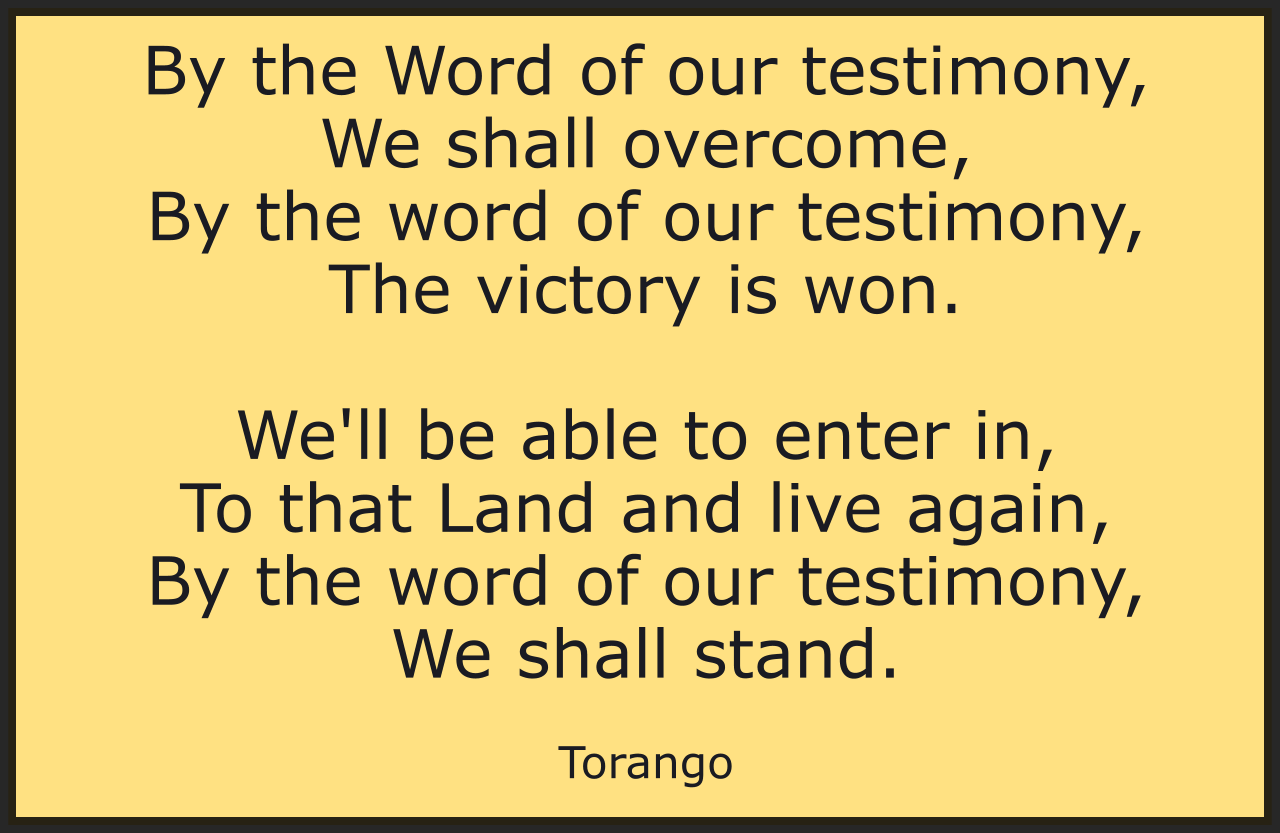 By the Word of our testimony,
We shall overcome,
By the word of our testimony,
The victory is won.

We'll be able to enter in,
To that Land and live again,
By the word of our testimony,
We shall stand.

Torango